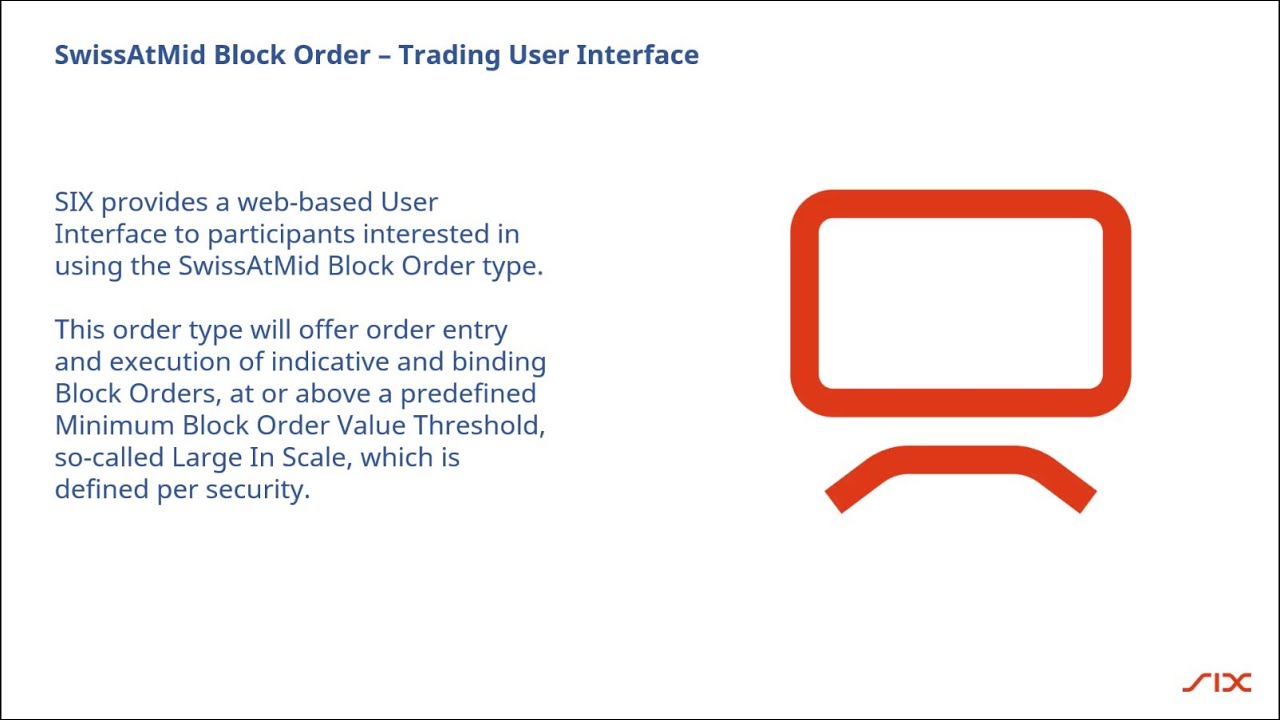 SwissAtMid Block Order – Trading User Interface

SIX provides a web-based User Interface to participants interested in using the SwissAtMid Block Order type.

This order type will offer order entry and execution of indicative and binding Block Orders, at or above a predefined Minimum Block Order Value Threshold, so-called Large In Scale, which is defined per security.

SIX